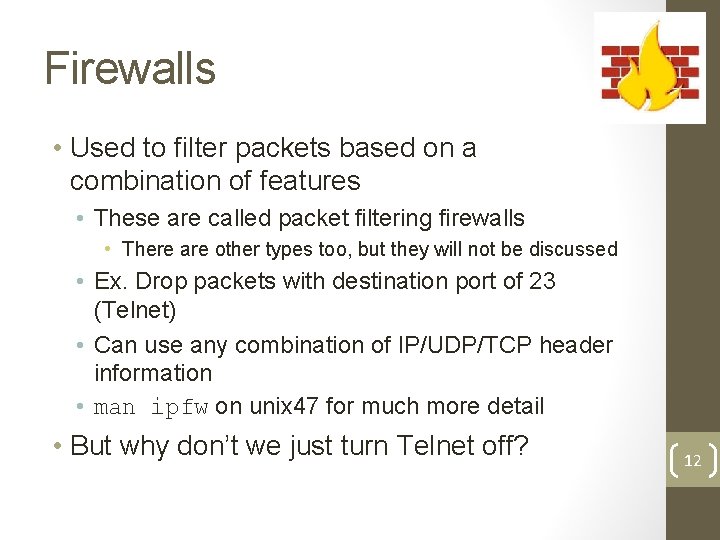 Firewalls

• Used to filter packets based on a combination of features
• These are called packet filtering firewalls
• There are other types too, but they will not be discussed
• Ex. Drop packets with destination port of 23 (Telnet)
• Can use any combination of IP/UDP/TCP header information
• man ipfw on unix47 for much more detail
• But why don't we just turn Telnet off?

12